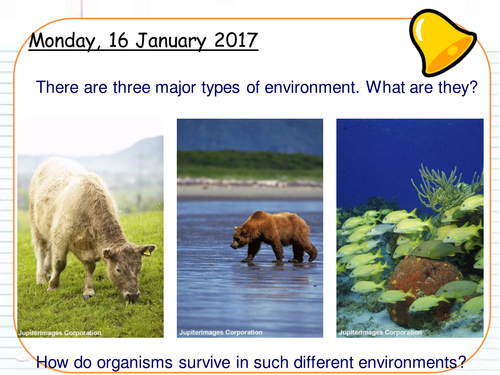 Monday, 16 January 2017

There are three major types of environment. What are they?

Jupiterimages Corporation

Jupiterimages Corporation

Jupiterimages Corporation

How do organisms survive in such different environments?